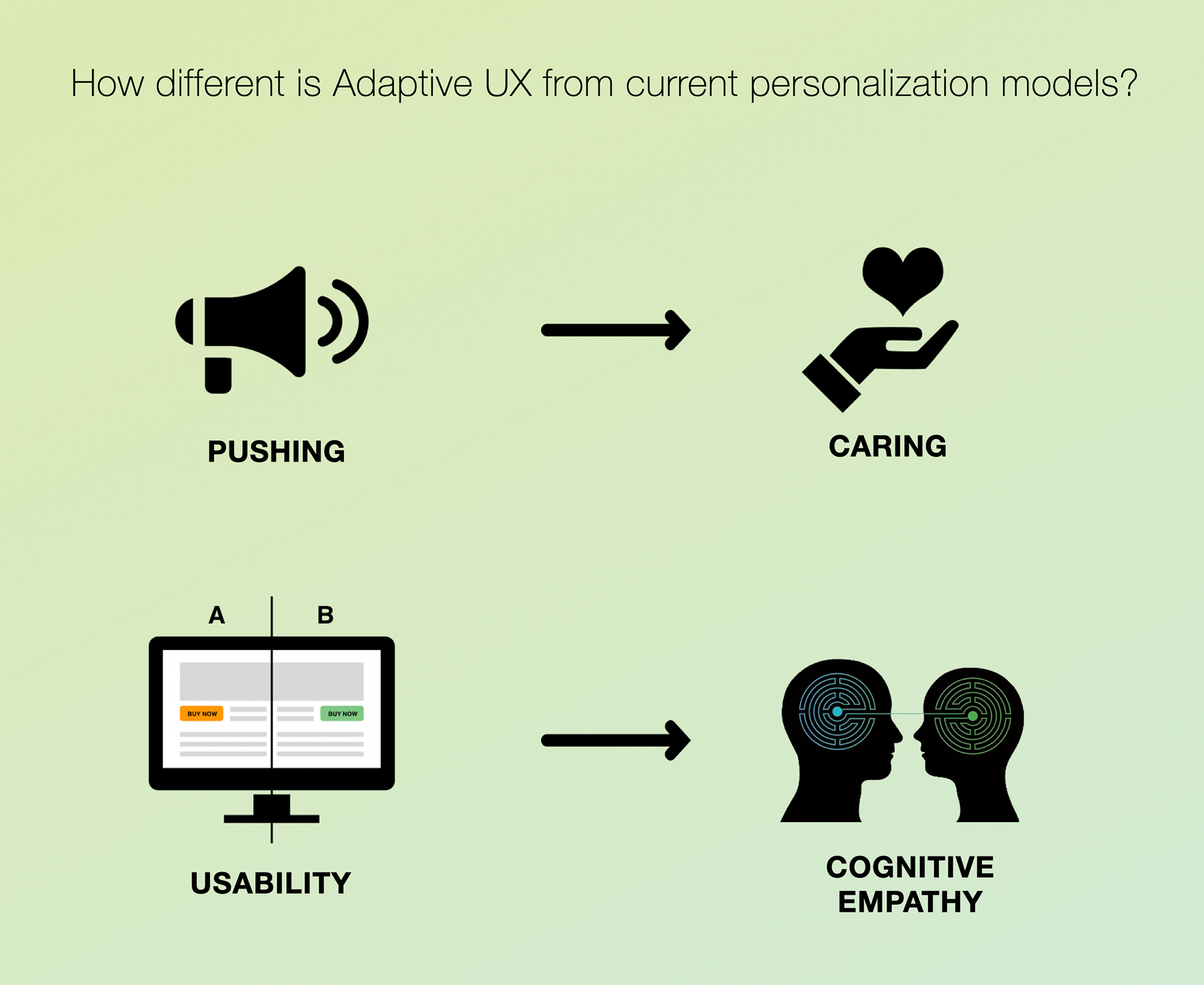 How different is Adaptive UX from current personalization models?

PUSHING

CARING

A

B

BUY NOW

BUY NOW

USABILITY

COGNITIVE EMPATHY